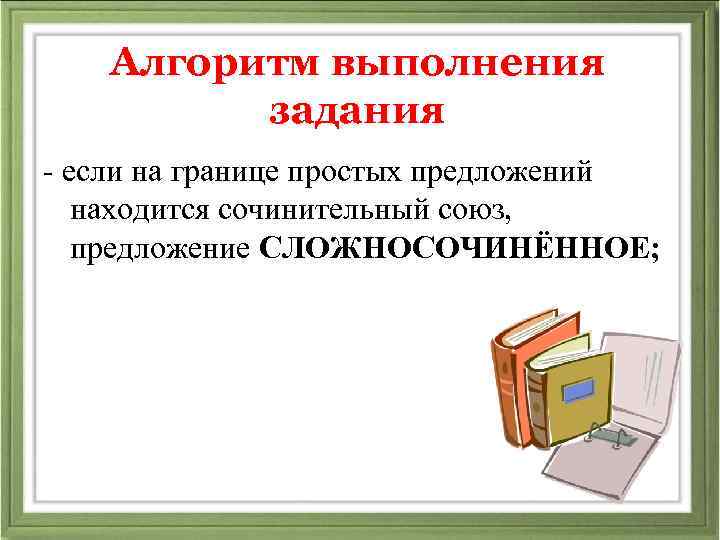 Алгоритм выполнения задания

- если на границе простых предложений находится сочинительный союз, предложение СЛОЖНОСОЧИНЁННОЕ;